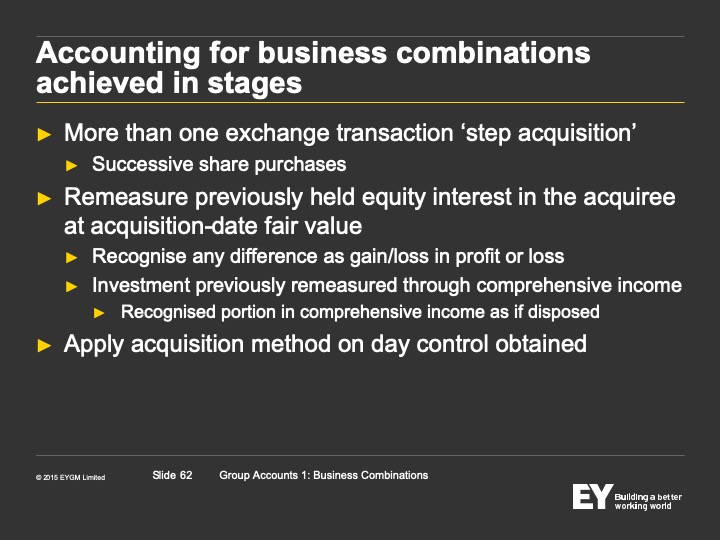 Accounting for business combinations achieved in stages

► More than one exchange transaction ‘step acquisition’
► Successive share purchases
► Remeasure previously held equity interest in the acquiree at acquisition-date fair value
► Recognise any difference as gain/loss in profit or loss
► Investment previously remeasured through comprehensive income
► Recognised portion in comprehensive income as if disposed
► Apply acquisition method on day control obtained

© 2015 EYGM Limited

Slide 62

Group Accounts 1: Business Combinations

EY Building a better working world